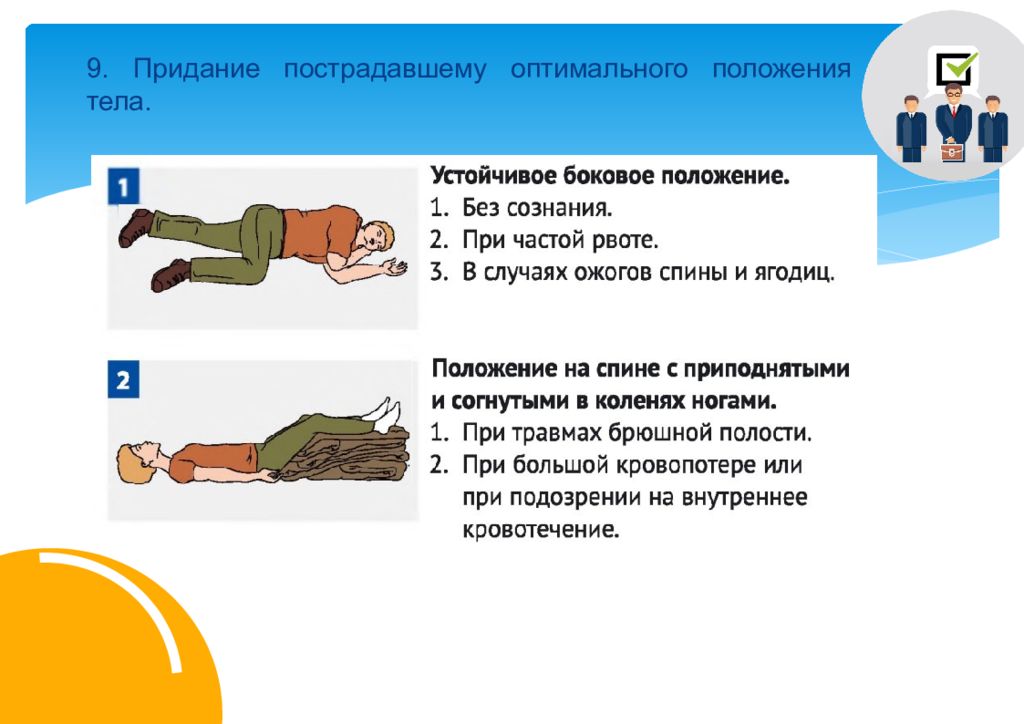 9. Придание пострадавшему оптимального положения тела.

1

Устойчивое боковое положение.
1. Без сознания.
2. При частой рвоте.
3. В случаях ожогов спины и ягодиц.

2

Положение на спине с приподнятыми и согнутыми в коленях ногами.
1. При травмах брюшной полости.
2. При большой кровопотере или при подозрении на внутреннее кровотечение.